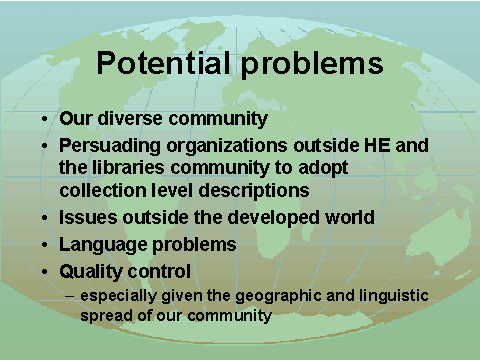 Potential problems

• Our diverse community
• Persuading organizations outside HE and the libraries community to adopt collection level descriptions
• Issues outside the developed world
• Language problems
• Quality control
– especially given the geographic and linguistic spread of our community